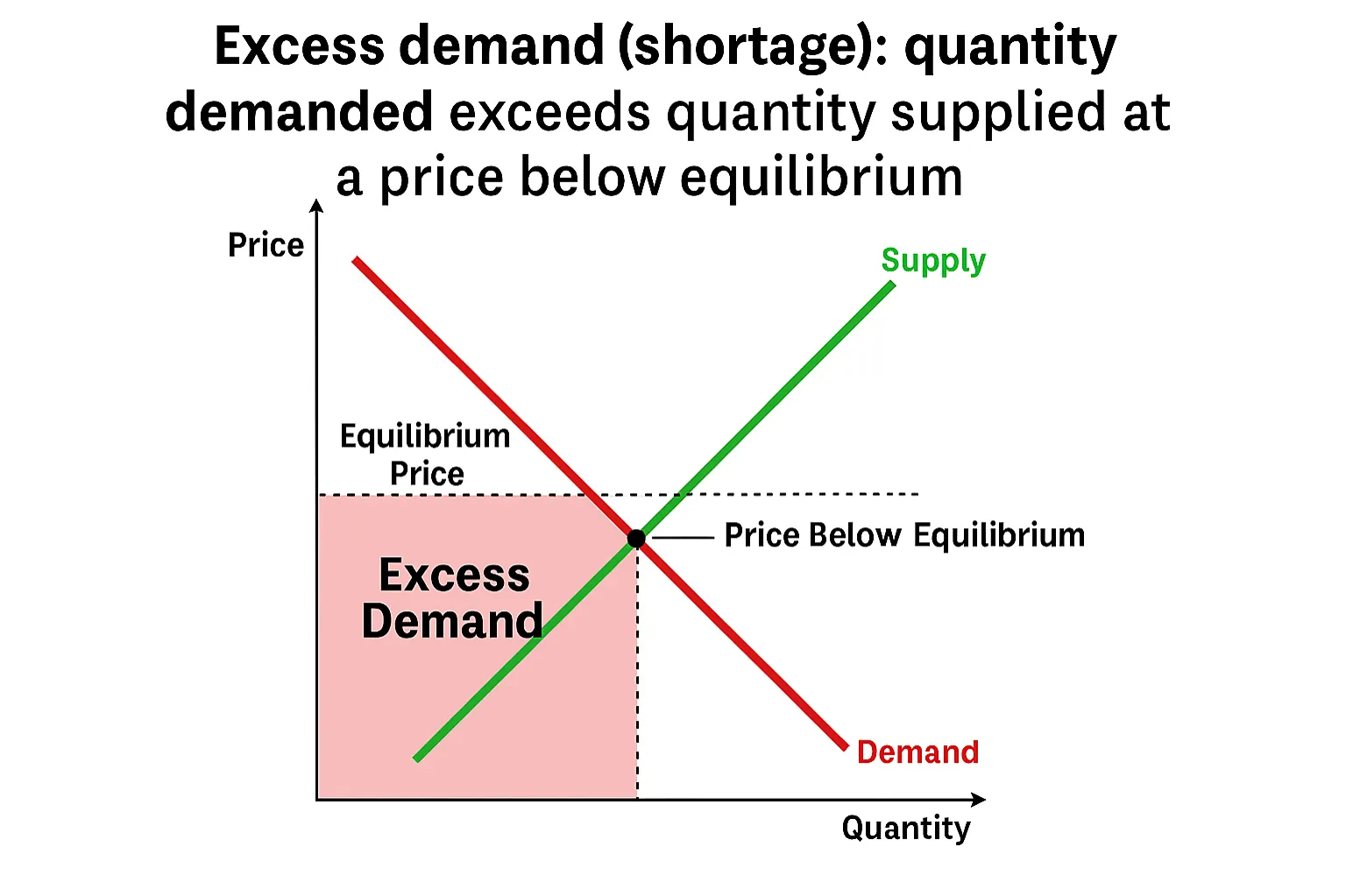 Excess demand (shortage): quantity demanded exceeds quantity supplied at a price below equilibrium

Price

Supply

Equilibrium Price

Price Below Equilibrium

Excess Demand

Demand

Quantity